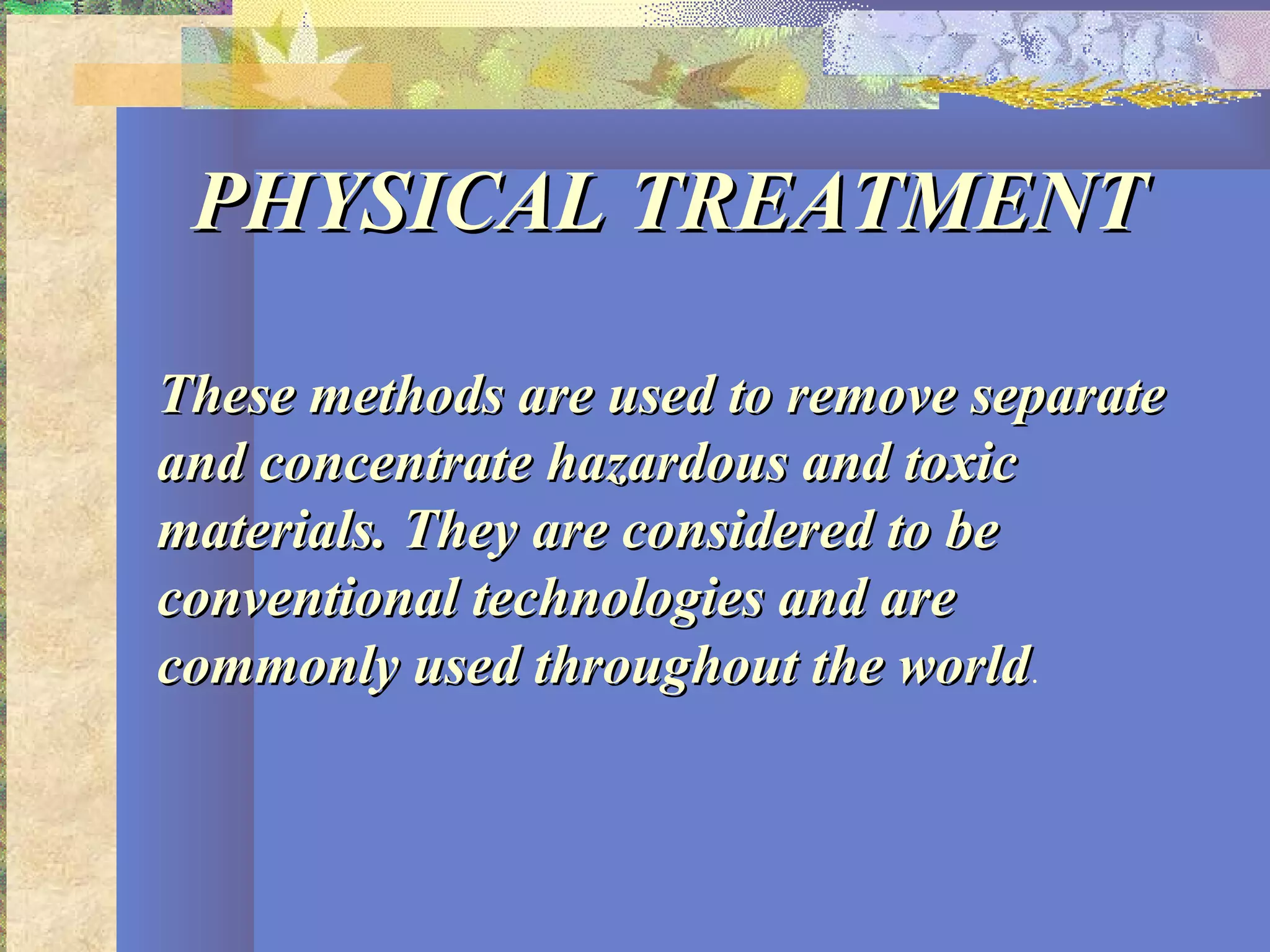 PHYSICAL TREATMENT

These methods are used to remove separate and concentrate hazardous and toxic materials. They are considered to be conventional technologies and are commonly used throughout the world.